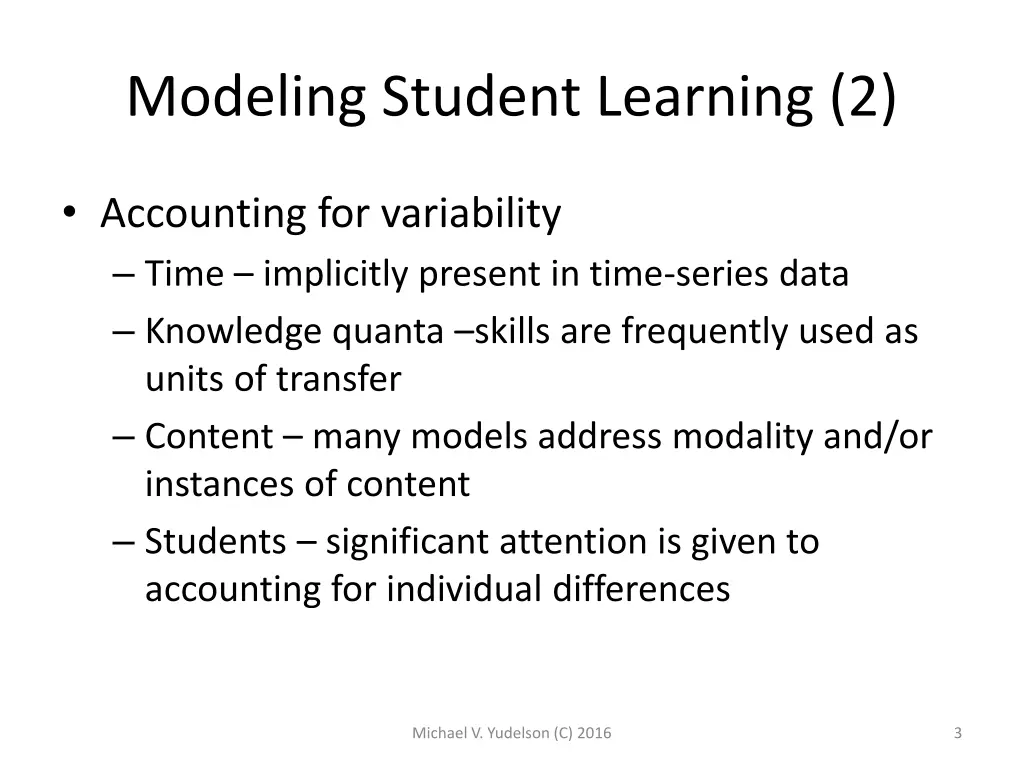 Modeling Student Learning (2)

• Accounting for variability
– Time – implicitly present in time-series data
– Knowledge quanta –skills are frequently used as units of transfer
– Content – many models address modality and/or instances of content
– Students – significant attention is given to accounting for individual differences

Michael V. Yudelson (C) 2016

3